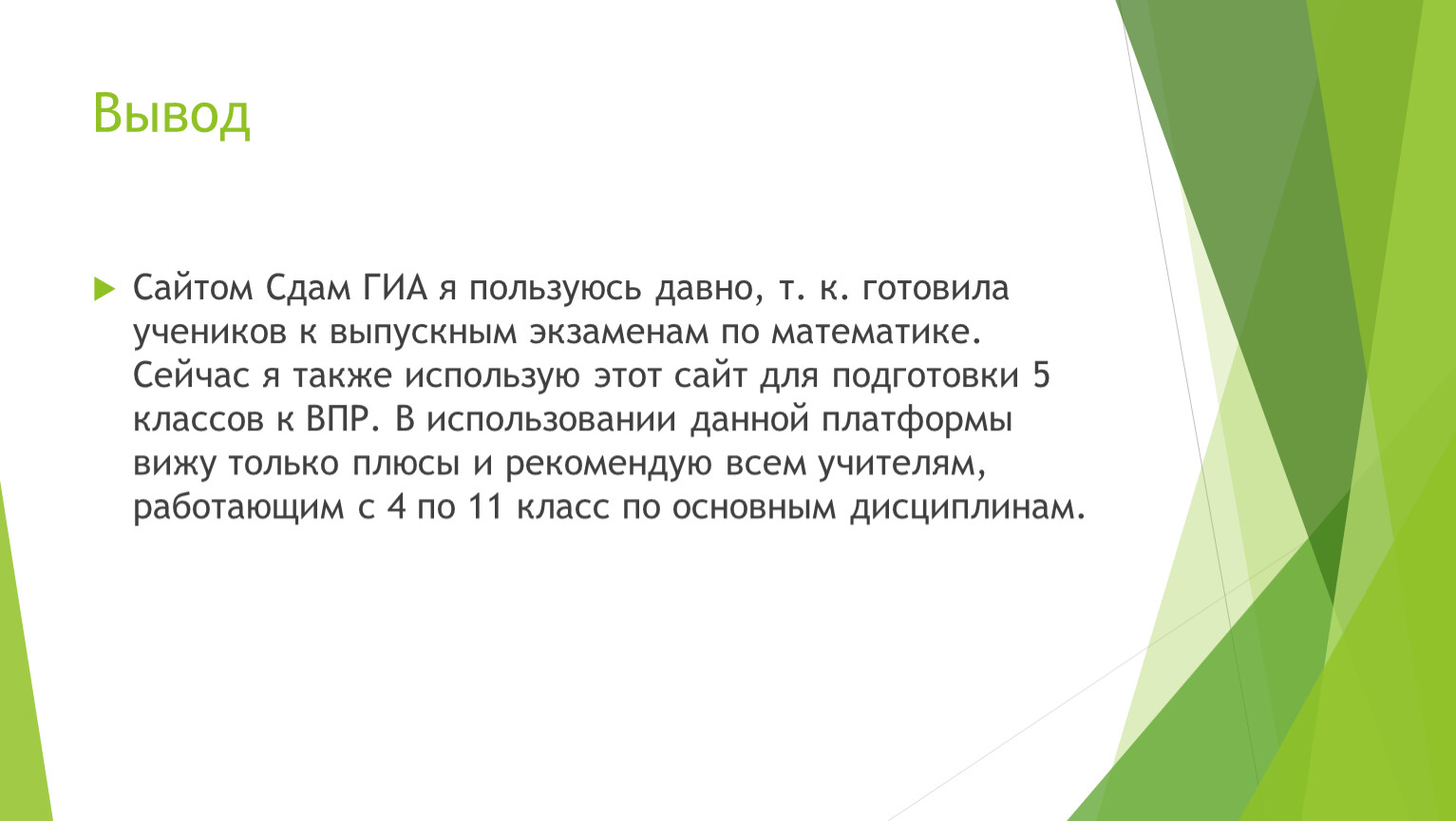 Вывод

Сайтом Сдам ГИА я пользуюсь давно, т. к. готовила учеников к выпускным экзаменам по математике. Сейчас я также использую этот сайт для подготовки 5 классов к ВПР. В использовании данной платформы вижу только плюсы и рекомендую всем учителям, работающим с 4 по 11 класс по основным дисциплинам.